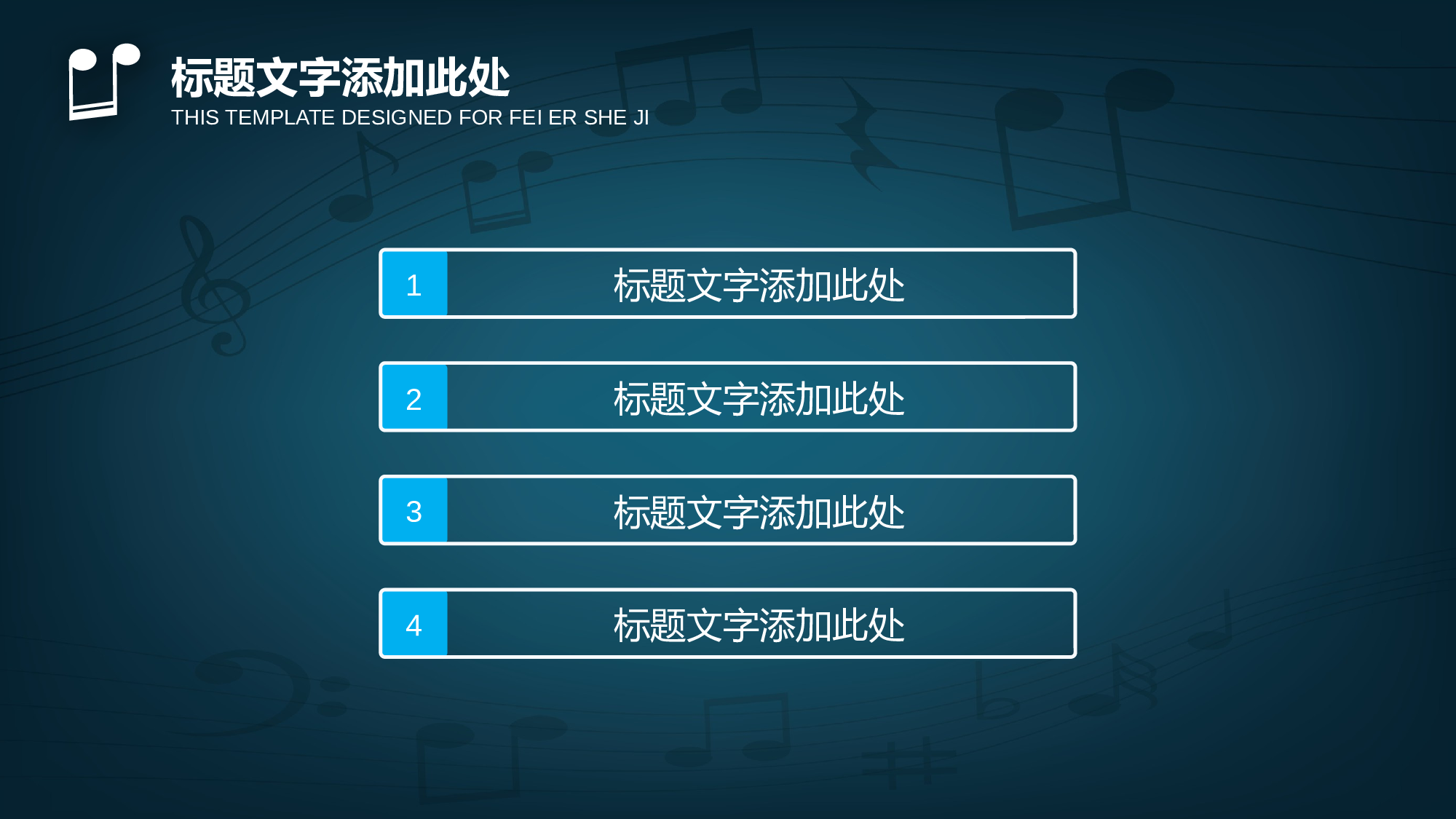 标题文字添加此处
THIS TEMPLATE DESIGNED FOR FEI ER SHE JI

1 标题文字添加此处

2 标题文字添加此处

3 标题文字添加此处

4 标题文字添加此处